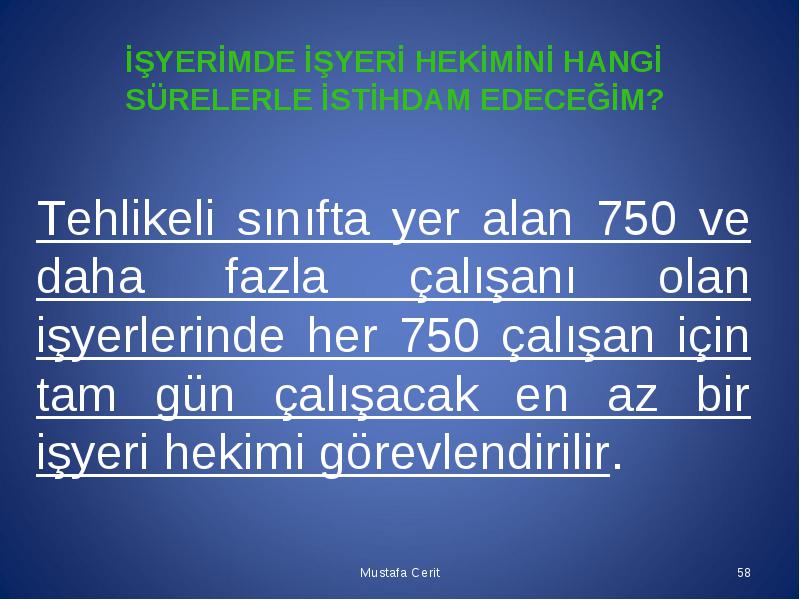 İŞYERİMDE İŞYERİ HEKİMİNİ HANGİ SÜRELERLE İSTİHDAM EDECEĞİM?

Tehlikeli sınıfta yer alan 750 ve daha fazla çalışanı olan işyerlerinde her 750 çalışan için tam gün çalışacak en az bir işyeri hekimi görevlendirilir.

Mustafa Cerit

58